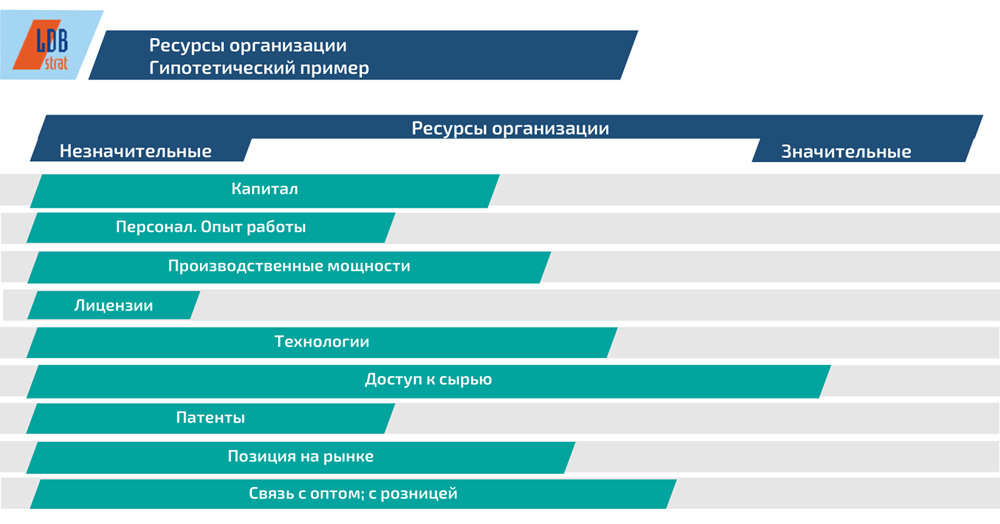 LDB strat

Ресурсы организации
Гипотетический пример

Ресурсы организации

Незначительные

Значительные

Капитал

Персонал. Опыт работы

Производственные мощности

Лицензии

Технологии

Доступ к сырью

Патенты

Позиция на рынке

Связь с оптом; с розницей